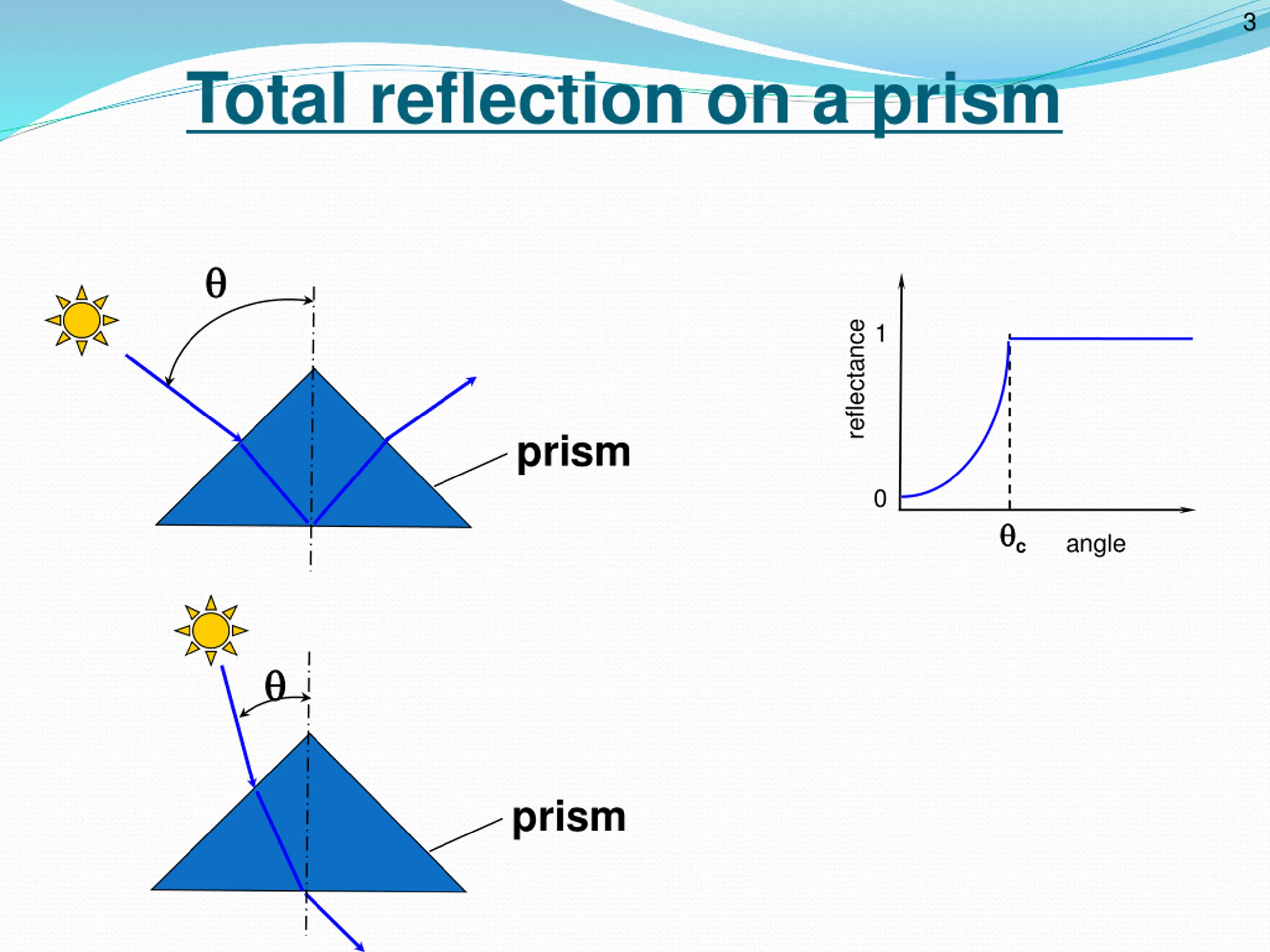 3

Total reflection on a prism

$\theta$

prism

reflectance

1

0

$\theta_c$

angle

$\theta$

prism